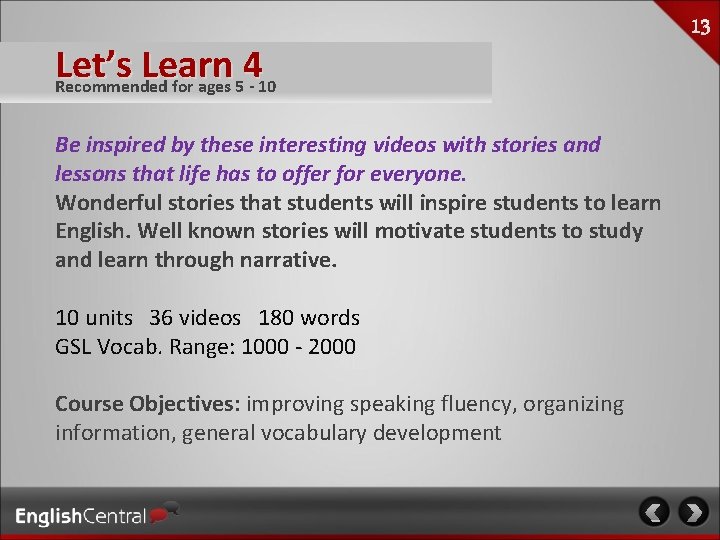 13

Let's Learn 4
Recommended for ages 5 - 10

Be inspired by these interesting videos with stories and lessons that life has to offer for everyone.
Wonderful stories that students will inspire students to learn English. Well known stories will motivate students to study and learn through narrative.

10 units 36 videos 180 words
GSL Vocab. Range: 1000 - 2000

Course Objectives: improving speaking fluency, organizing information, general vocabulary development

EnglishCentral